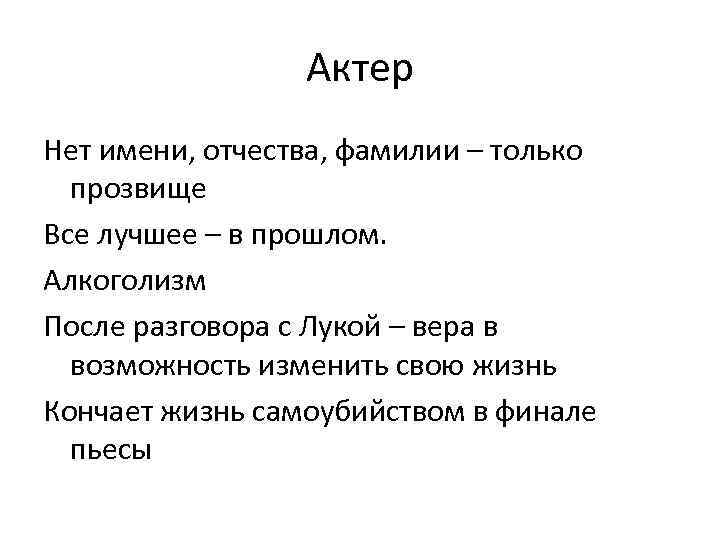 Актер

Нет имени, отчества, фамилии – только прозвище

Все лучшее – в прошлом.

Алкоголизм

После разговора с Лукой – вера в возможность изменить свою жизнь

Кончает жизнь самоубийством в финале пьесы